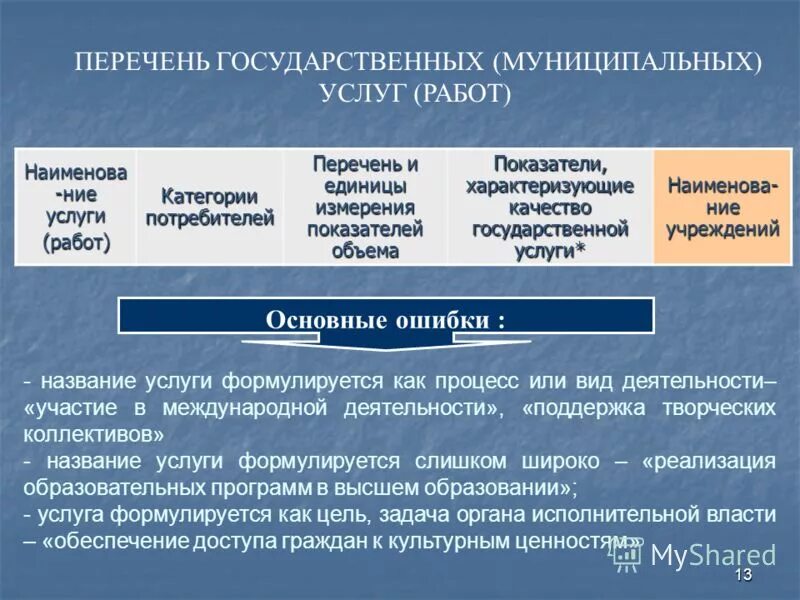 ПЕРЕЧЕНЬ ГОСУДАРСТВЕННЫХ (МУНИЦИПАЛЬНЫХ) УСЛУГ (РАБОТ)

| Наименова-ние услуги (работ) | Категории потребителей | Перечень и единицы измерения показателей объема | Показатели, характеризующие качество государственной услуги* | Наименова-ние учреждений |
|---|---|---|---|---|

Основные ошибки :

- название услуги формулируется как процесс или вид деятельности– «участие в международной деятельности», «поддержка творческих коллективов»
- название услуги формулируется слишком широко – «реализация образовательных программ в высшем образовании»;
- услуга формулируется как цель, задача органа исполнительной власти – «обеспечение доступа граждан к культурным ценностям»

MyShared

13